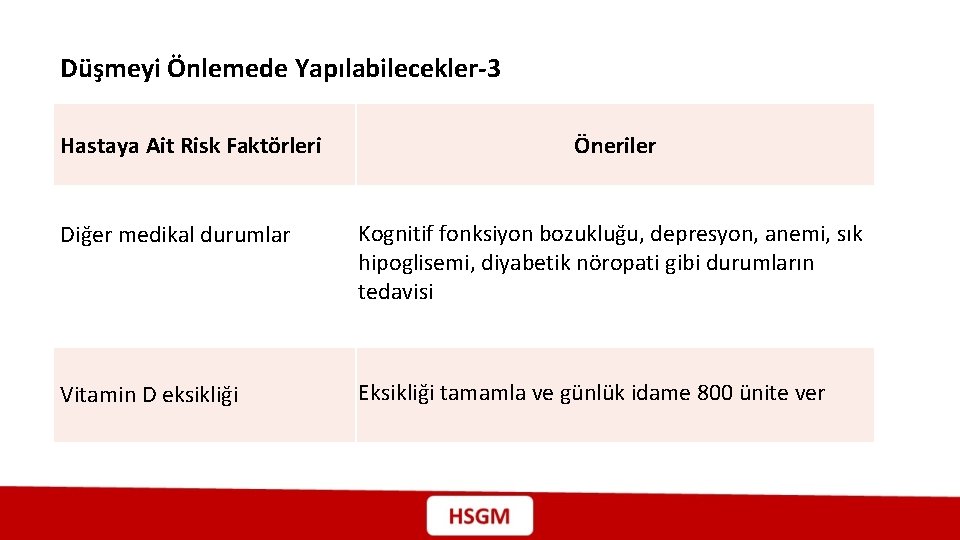 Düşmeyi Önlemede Yapılabilecekler-3

| Hastaya Ait Risk Faktörleri | Öneriler |
|---|---|
| Diğer medikal durumlar | Kognitif fonksiyon bozukluğu, depresyon, anemi, sık hipoglisemi, diyabetik nöropati gibi durumların tedavisi |
| Vitamin D eksikliği | Eksikliği tamamla ve günlük idame 800 ünite ver |

HSGM